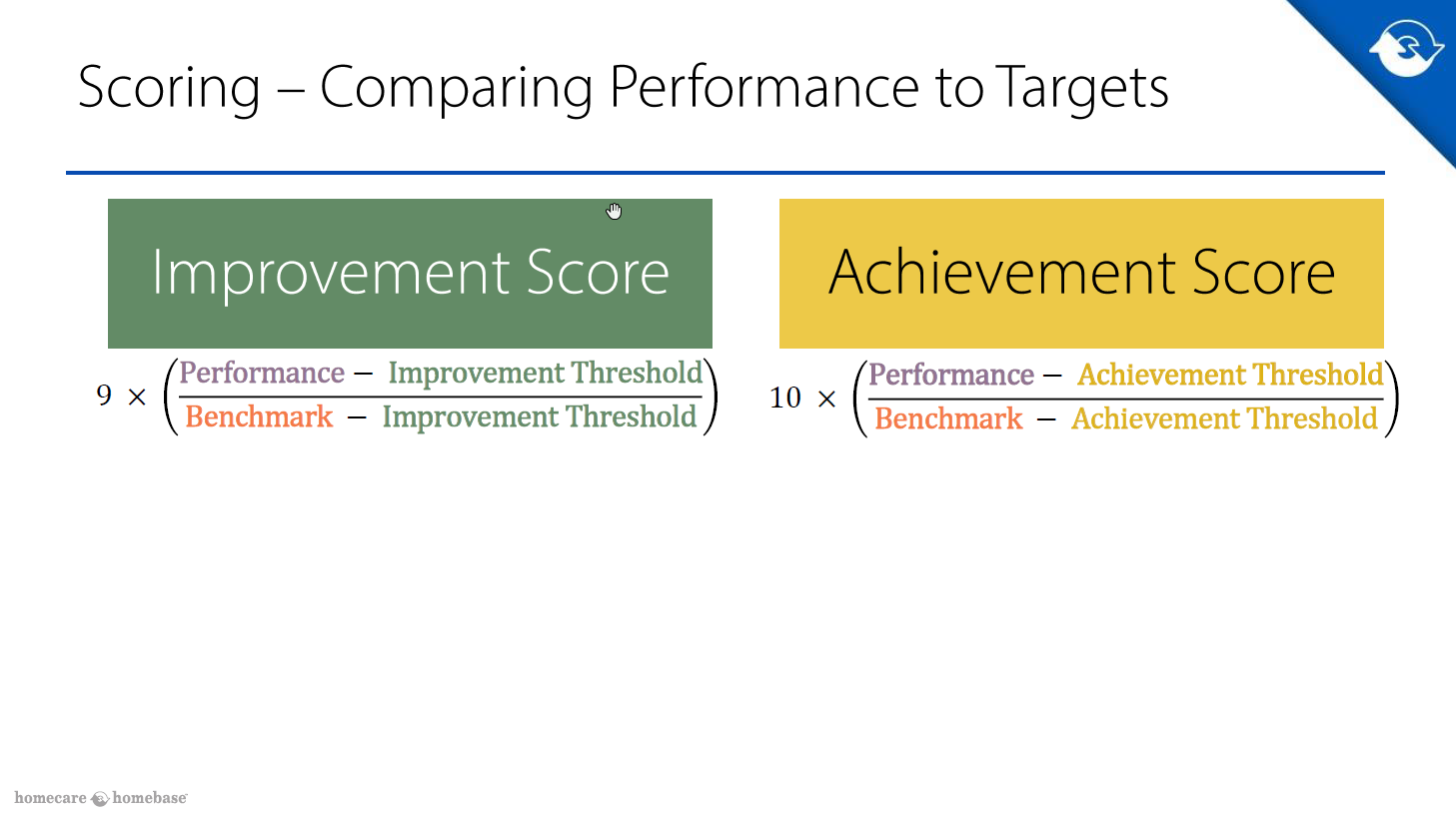 Scoring – Comparing Performance to Targets

Improvement Score

$9 \times \left(\frac{\text{Performance} - \text{Improvement Threshold}}{\text{Benchmark} - \text{Improvement Threshold}}\right)$

Achievement Score

$10 \times \left(\frac{\text{Performance} - \text{Achievement Threshold}}{\text{Benchmark} - \text{Achievement Threshold}}\right)$

homecare homebase